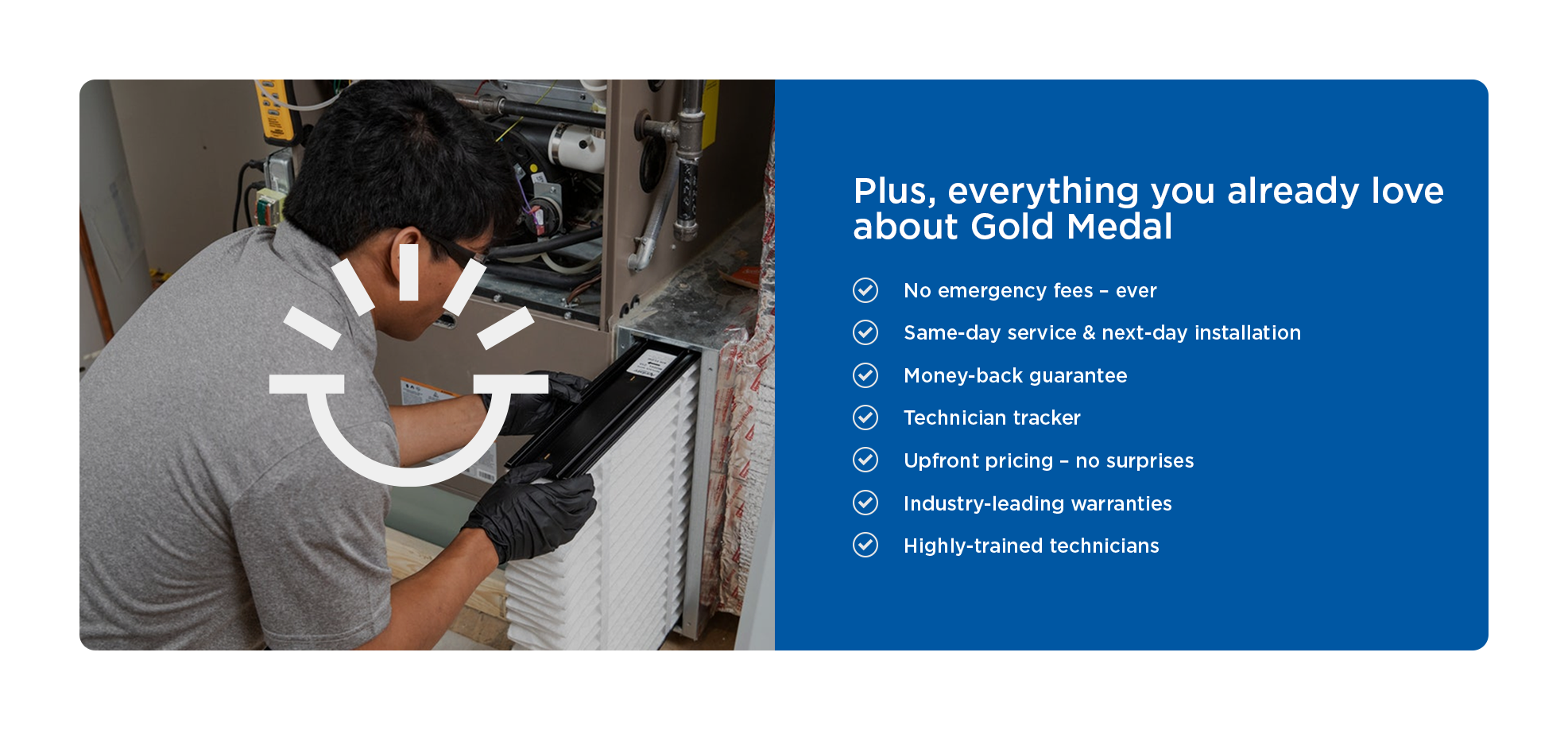 Plus, everything you already love about Gold Medal

No emergency fees – ever

Same-day service & next-day installation

Money-back guarantee

Technician tracker

Upfront pricing – no surprises

Industry-leading warranties

Highly-trained technicians